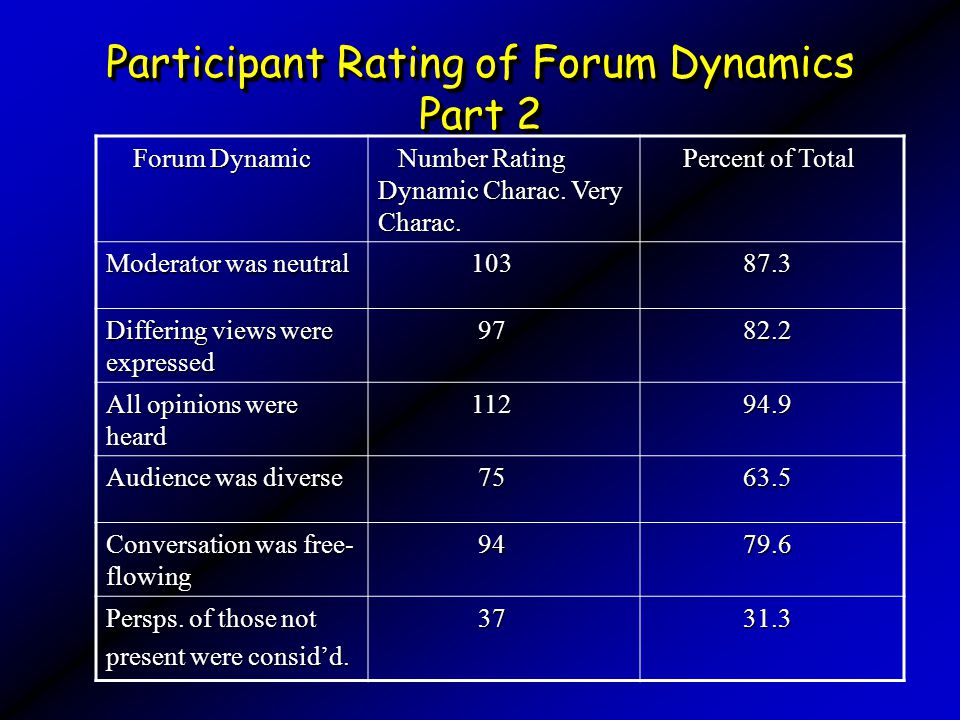 Participant Rating of Forum Dynamics
Part 2

| Forum Dynamic | Number Rating Dynamic Charac. Very Charac. | Percent of Total |
|---|---|---|
| Moderator was neutral | 103 | 87.3 |
| Differing views were expressed | 97 | 82.2 |
| All opinions were heard | 112 | 94.9 |
| Audience was diverse | 75 | 63.5 |
| Conversation was free-flowing | 94 | 79.6 |
| Persps. of those not present were consid’d. | 37 | 31.3 |